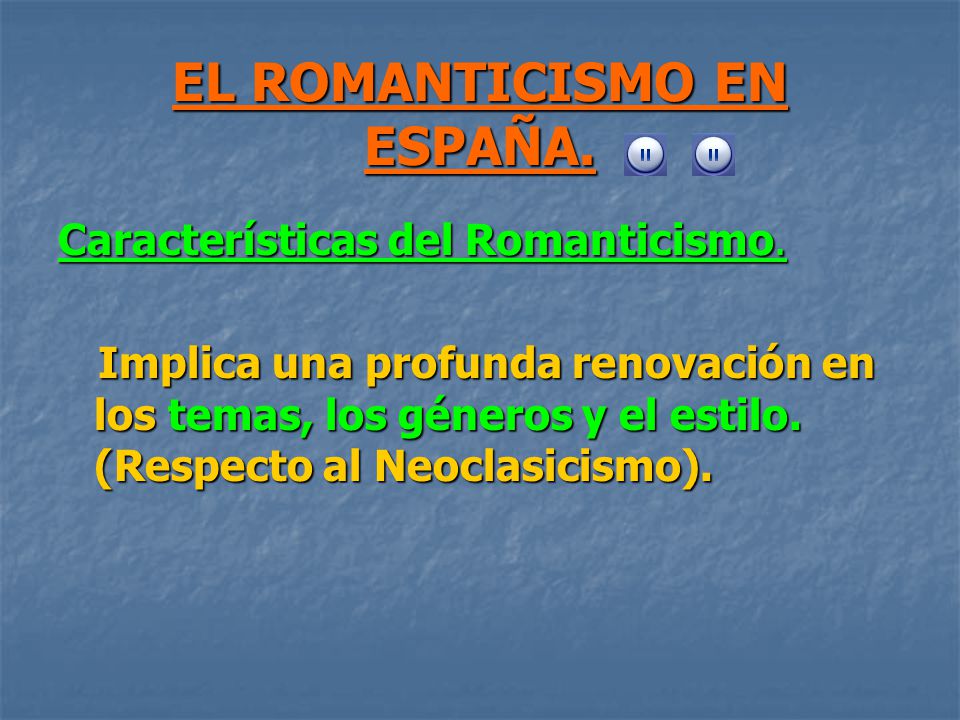 EL ROMANTICISMO EN ESPAÑA.

Características del Romanticismo.

Implica una profunda renovación en los temas, los géneros y el estilo. (Respecto al Neoclasicismo).